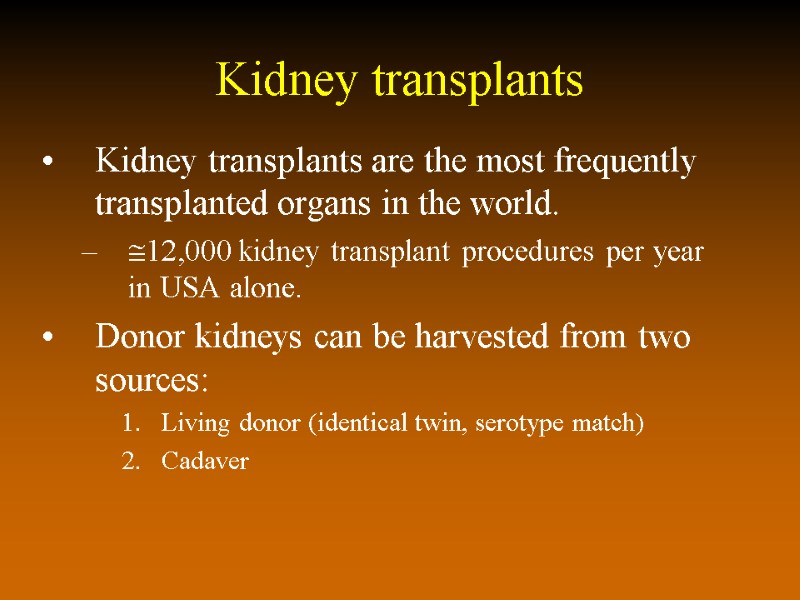 Kidney transplants

• Kidney transplants are the most frequently transplanted organs in the world.

– $\cong$12,000 kidney transplant procedures per year in USA alone.

• Donor kidneys can be harvested from two sources:

1. Living donor (identical twin, serotype match)
2. Cadaver